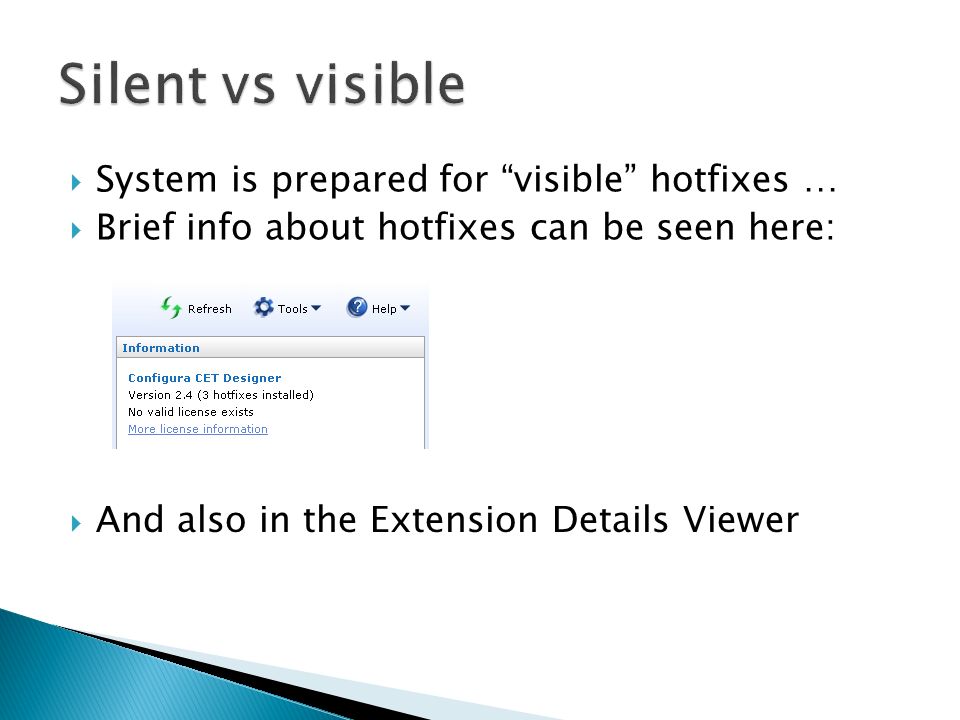 Silent vs visible

System is prepared for “visible” hotfixes …
Brief info about hotfixes can be seen here:

Refresh Tools Help

Information

Configura CET Designer
Version 2.4 (3 hotfixes installed)
No valid license exists
More license information

And also in the Extension Details Viewer